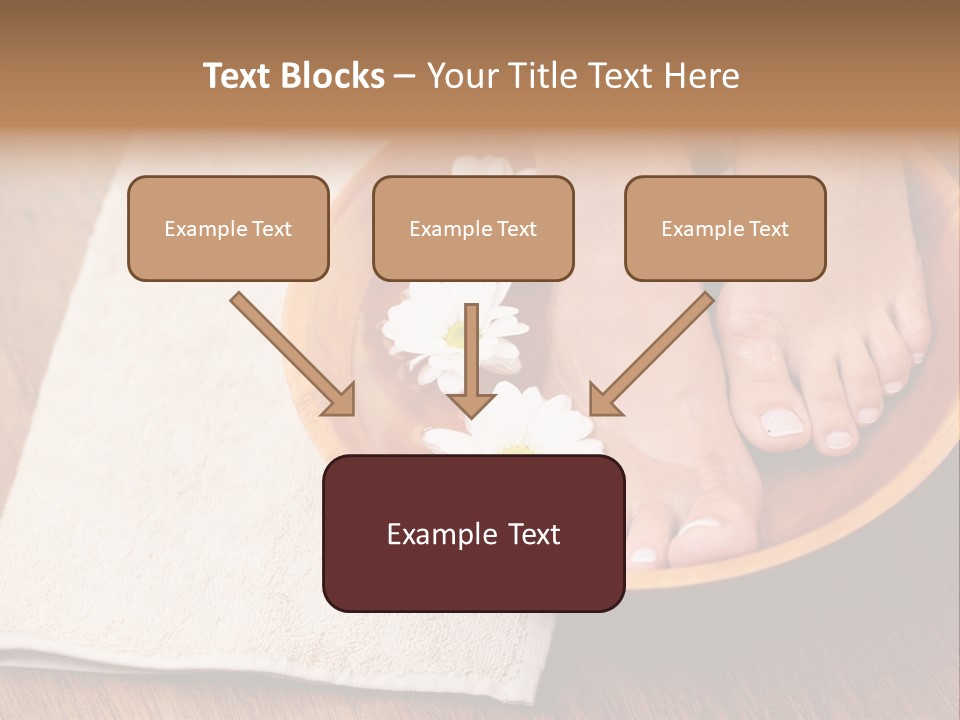 Text Blocks – Your Title Text Here

Example Text

Example Text

Example Text

Example Text